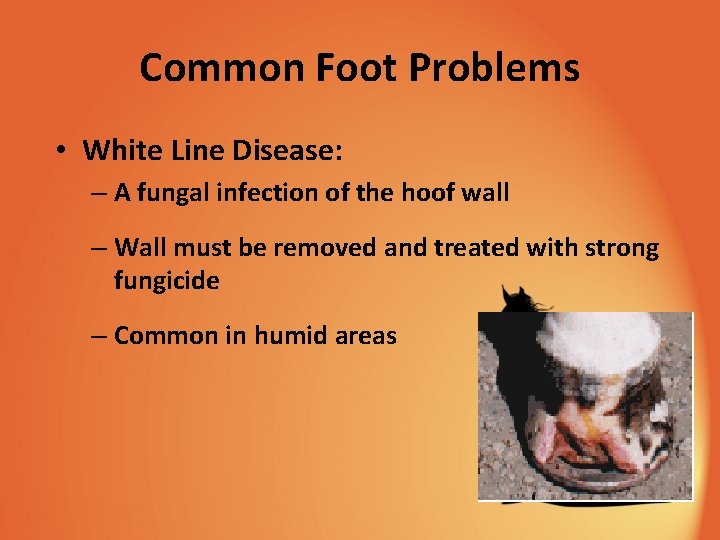 Common Foot Problems

• White Line Disease:
– A fungal infection of the hoof wall
– Wall must be removed and treated with strong fungicide
– Common in humid areas